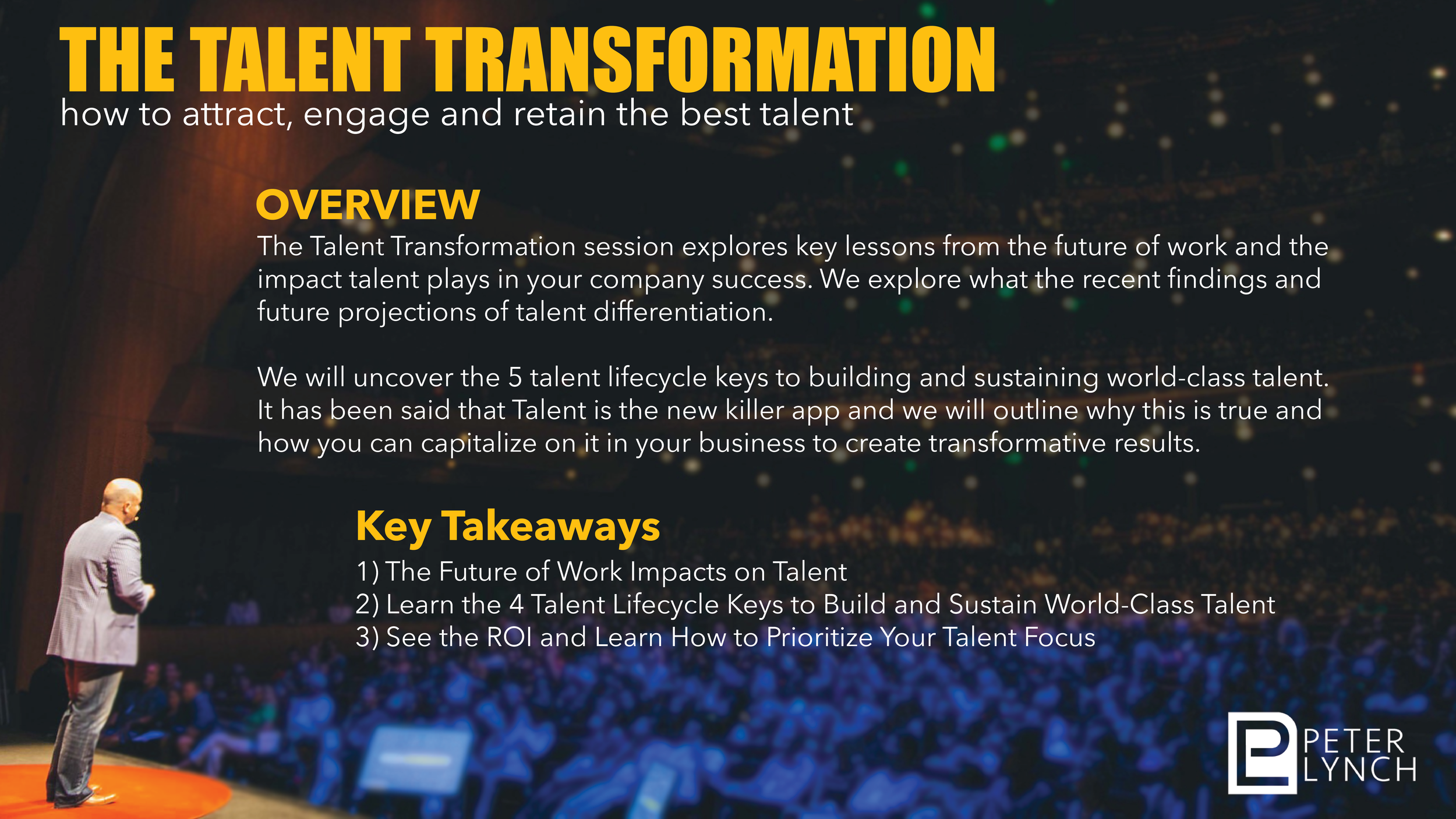 THE TALENT TRANSFORMATION
how to attract, engage and retain the best talent

OVERVIEW
The Talent Transformation session explores key lessons from the future of work and the impact talent plays in your company success. We explore what the recent findings and future projections of talent differentiation.

We will uncover the 5 talent lifecycle keys to building and sustaining world-class talent. It has been said that Talent is the new killer app and we will outline why this is true and how you can capitalize on it in your business to create transformative results.

Key Takeaways
1) The Future of Work Impacts on Talent
2) Learn the 4 Talent Lifecycle Keys to Build and Sustain World-Class Talent
3) See the ROI and Learn How to Prioritize Your Talent Focus

PETER LYNCH